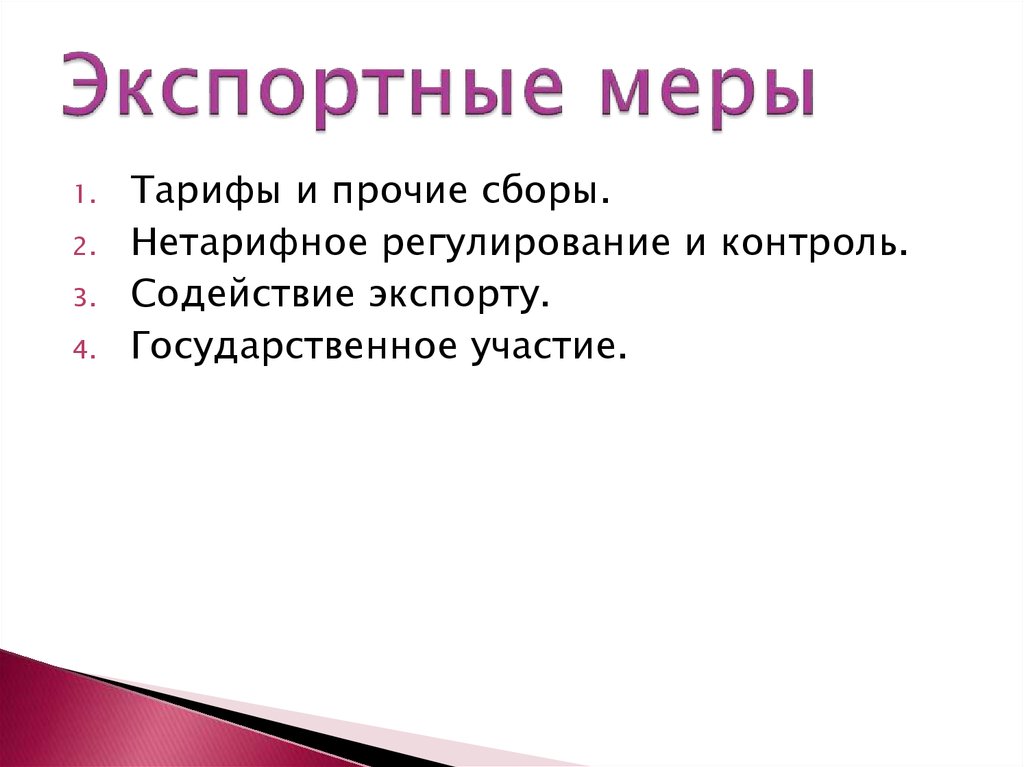 Экспортные меры

1. Тарифы и прочие сборы.
2. Нетарифное регулирование и контроль.
3. Содействие экспорту.
4. Государственное участие.